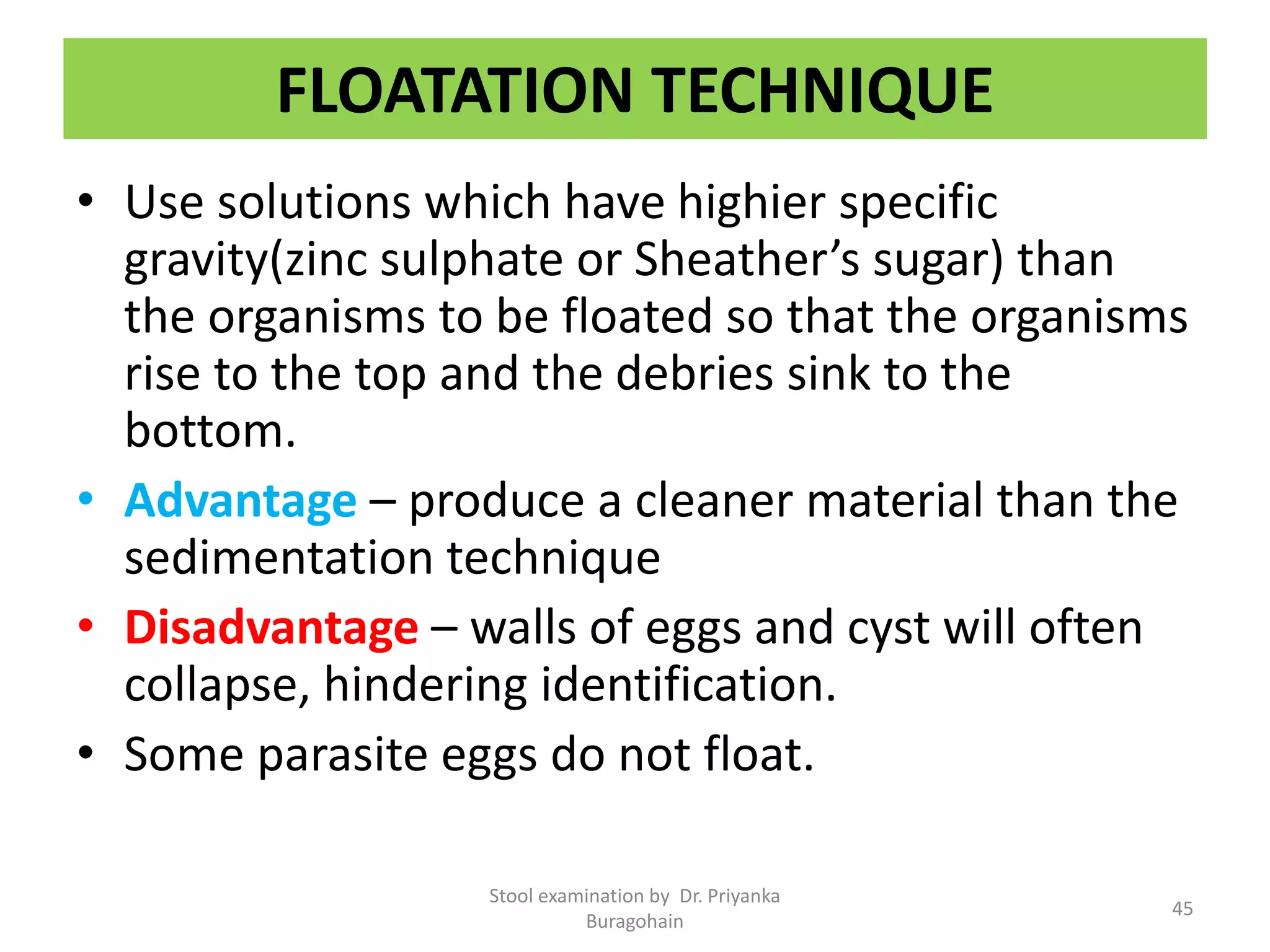 FLOATATION TECHNIQUE

• Use solutions which have highier specific gravity(zinc sulphate or Sheather's sugar) than the organisms to be floated so that the organisms rise to the top and the debries sink to the bottom.

• Advantage – produce a cleaner material than the sedimentation technique

• Disadvantage – walls of eggs and cyst will often collapse, hindering identification.

• Some parasite eggs do not float.

Stool examination by Dr. Priyanka Buragohain

45